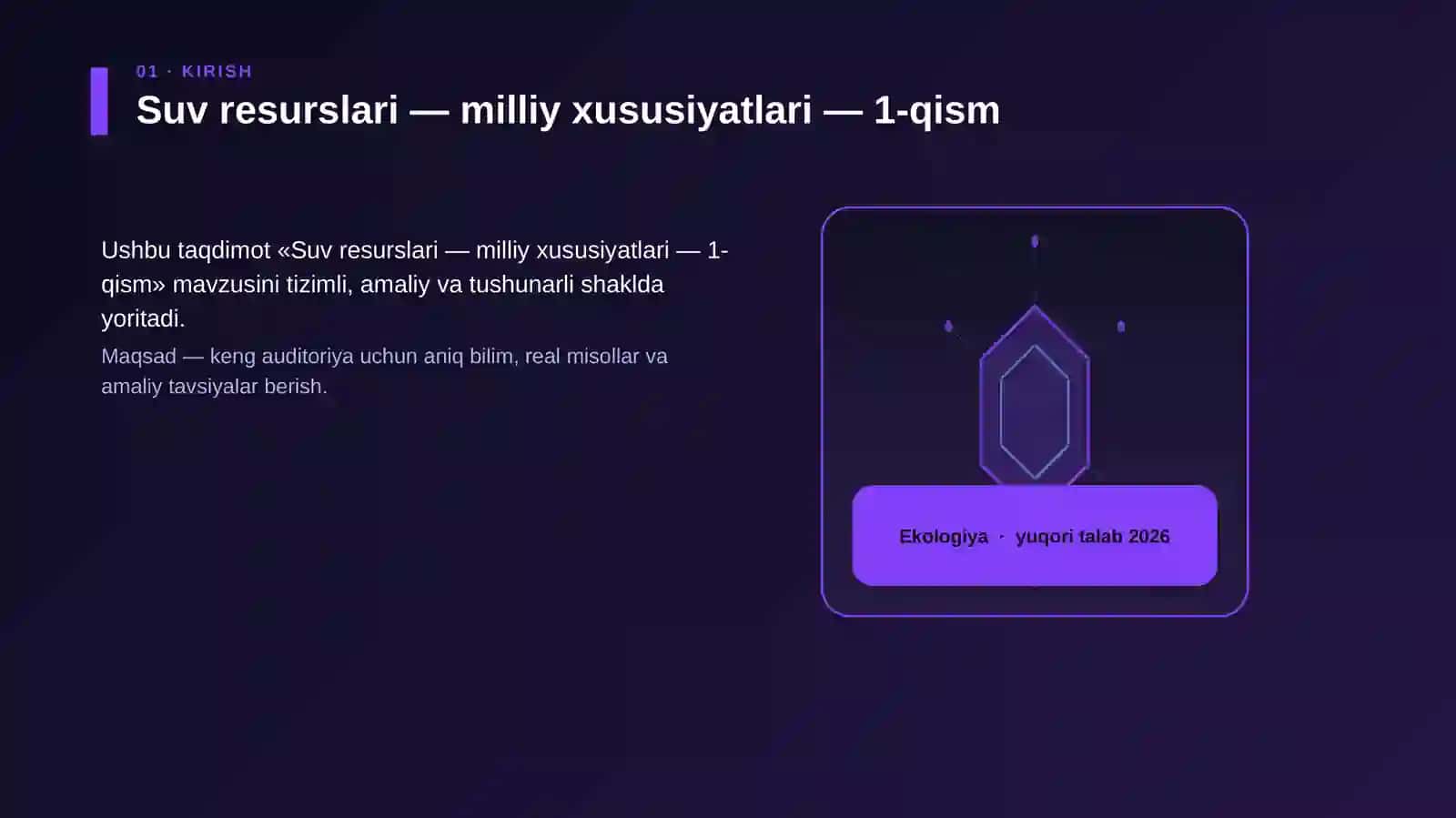 01 · KIRISH

Suv resurslari — milliy xususiyatlari — 1-qism

Ushbu taqdimot «Suv resurslari — milliy xususiyatlari — 1-qism» mavzusini tizimli, amaliy va tushunarli shaklda yoritadi.

Maqsad — keng auditoriya uchun aniq bilim, real misollar va amaliy tavsiyalar berish.

Ekologiya · yuqori talab 2026